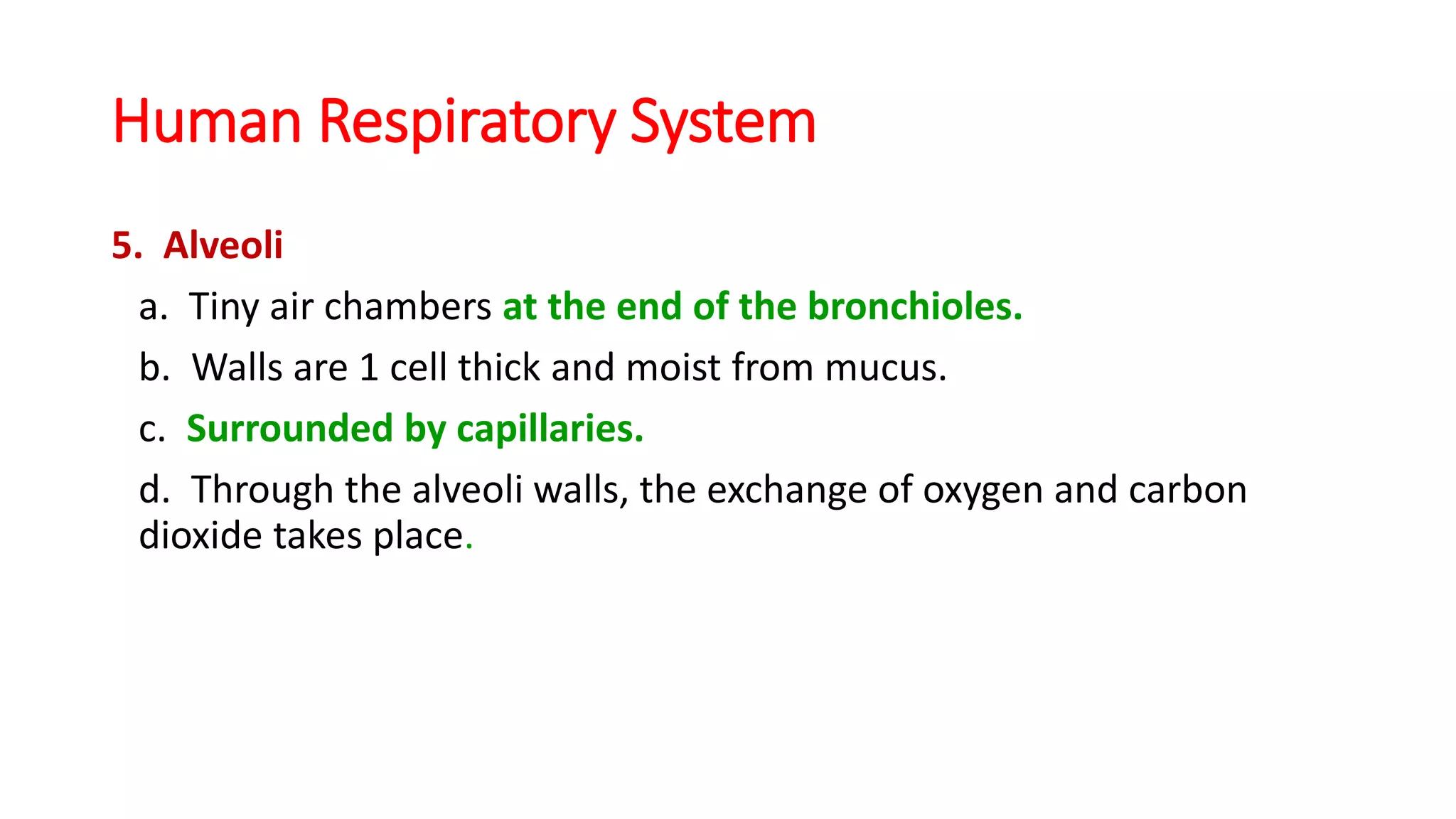 Human Respiratory System

5. Alveoli

a. Tiny air chambers at the end of the bronchioles.

b. Walls are 1 cell thick and moist from mucus.

c. Surrounded by capillaries.

d. Through the alveoli walls, the exchange of oxygen and carbon dioxide takes place.